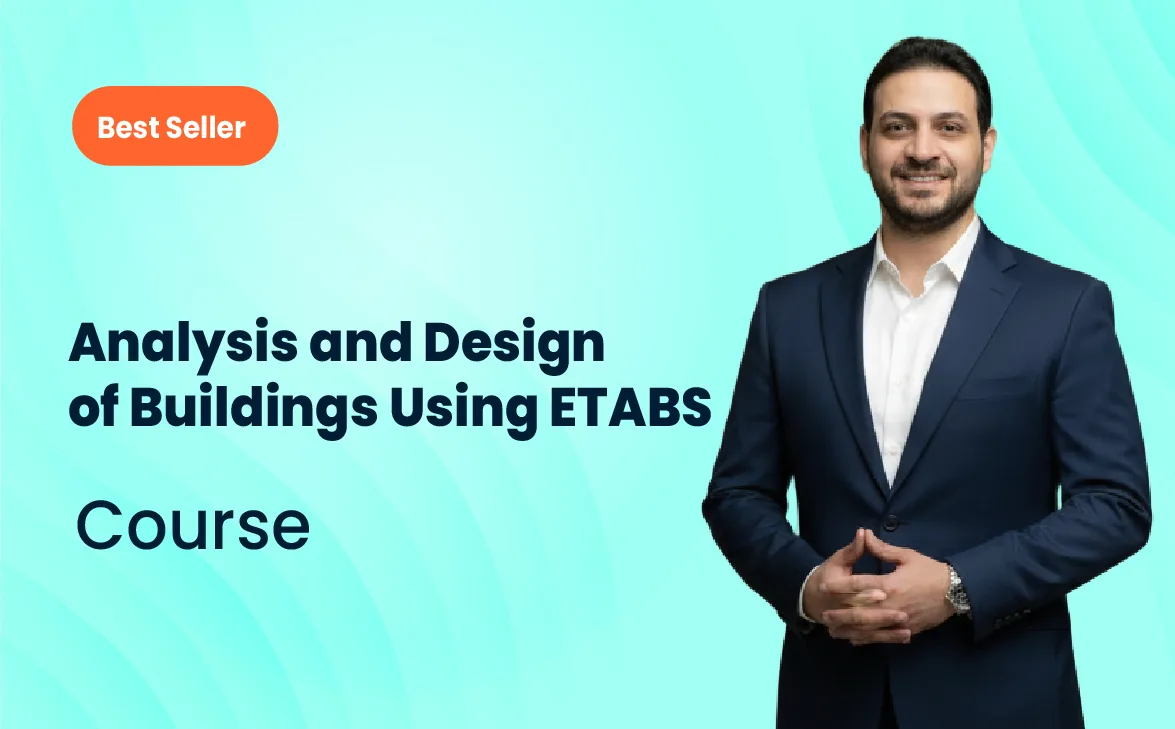 Best Seller

Analysis and Design of Buildings Using ETABS

Course